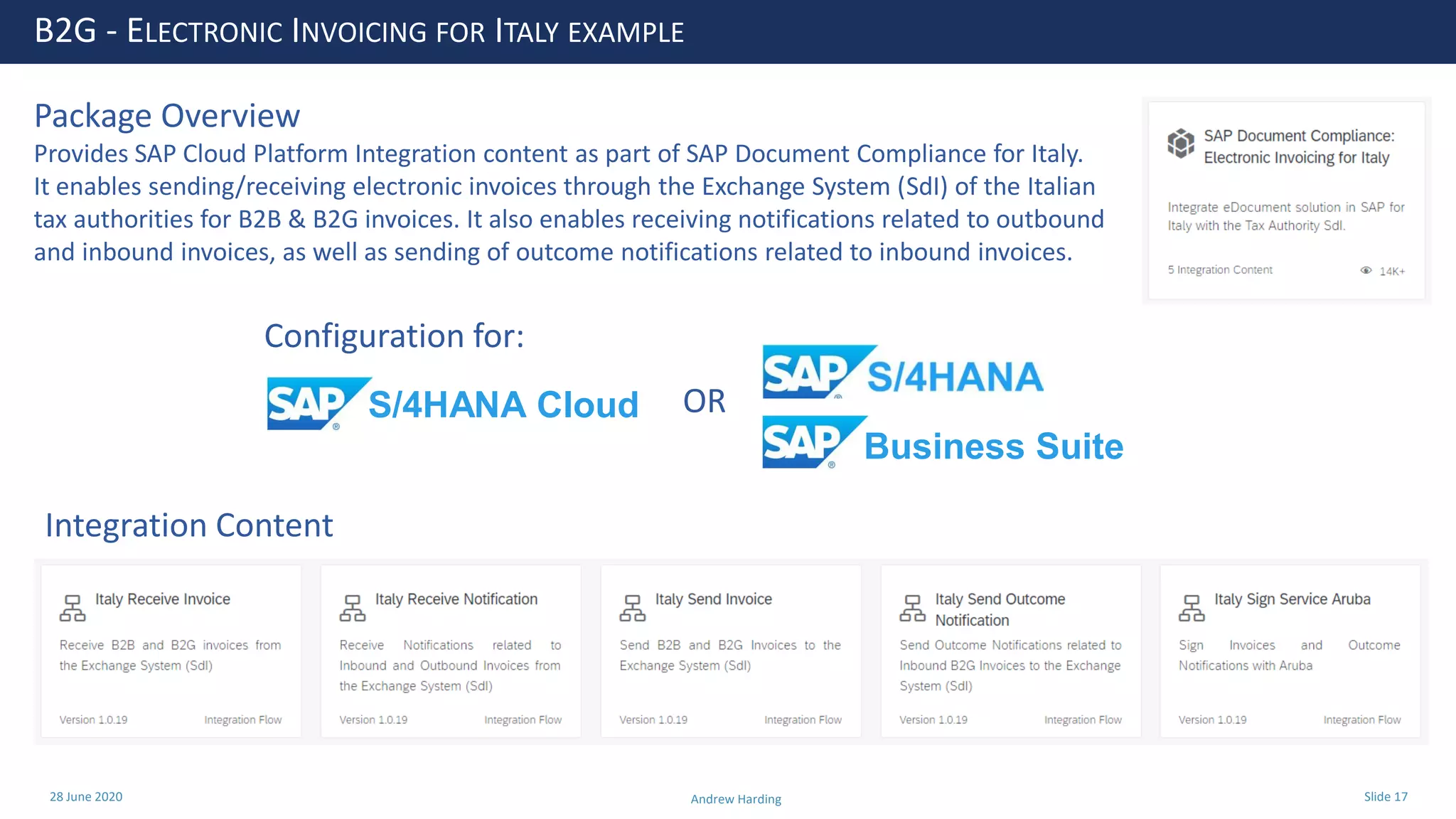 B2G - ELECTRONIC INVOICING FOR ITALY EXAMPLE

Package Overview
Provides SAP Cloud Platform Integration content as part of SAP Document Compliance for Italy. It enables sending/receiving electronic invoices through the Exchange System (SdI) of the Italian tax authorities for B2B & B2G invoices. It also enables receiving notifications related to outbound and inbound invoices, as well as sending of outcome notifications related to inbound invoices.

SAP Document Compliance: Electronic Invoicing for Italy

Integrate eDocument solution in SAP for Italy with the Tax Authority SdI.

5 Integration Content 14K+

Configuration for:

SAP S/4HANA Cloud

OR

SAP S/4HANA

SAP Business Suite

Integration Content

Italy Receive Invoice
Receive B2B and B2G invoices from the Exchange System (SdI)
Version 1.0.19 Integration Flow

Italy Receive Notification
Receive Notifications related to Inbound and Outbound Invoices from the Exchange System (SdI)
Version 1.0.19 Integration Flow

Italy Send Invoice
Send B2B and B2G Invoices to the Exchange System (SdI)
Version 1.0.19 Integration Flow

Italy Send Outcome Notification
Send Outcome Notifications related to Inbound B2G Invoices to the Exchange System (SdI)
Version 1.0.19 Integration Flow

Italy Sign Service Aruba
Sign Invoices and Outcome Notifications with Aruba
Version 1.0.19 Integration Flow

28 June 2020

Andrew Harding

Slide 17